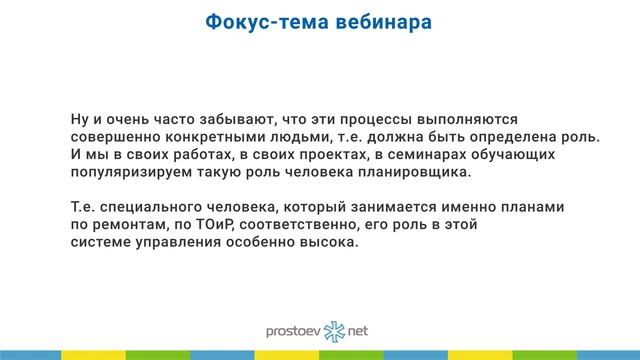 Фокус-тема вебинара

Ну и очень часто забывают, что эти процессы выполняются совершенно конкретными людьми, т.е. должна быть определена роль. И мы в своих работах, в своих проектах, в семинарах обучающих популяризируем такую роль человека планировщика.

Т.е. специального человека, который занимается именно планами по ремонтам, по ТОиР, соответственно, его роль в этой системе управления особенно высока.

prostoev net